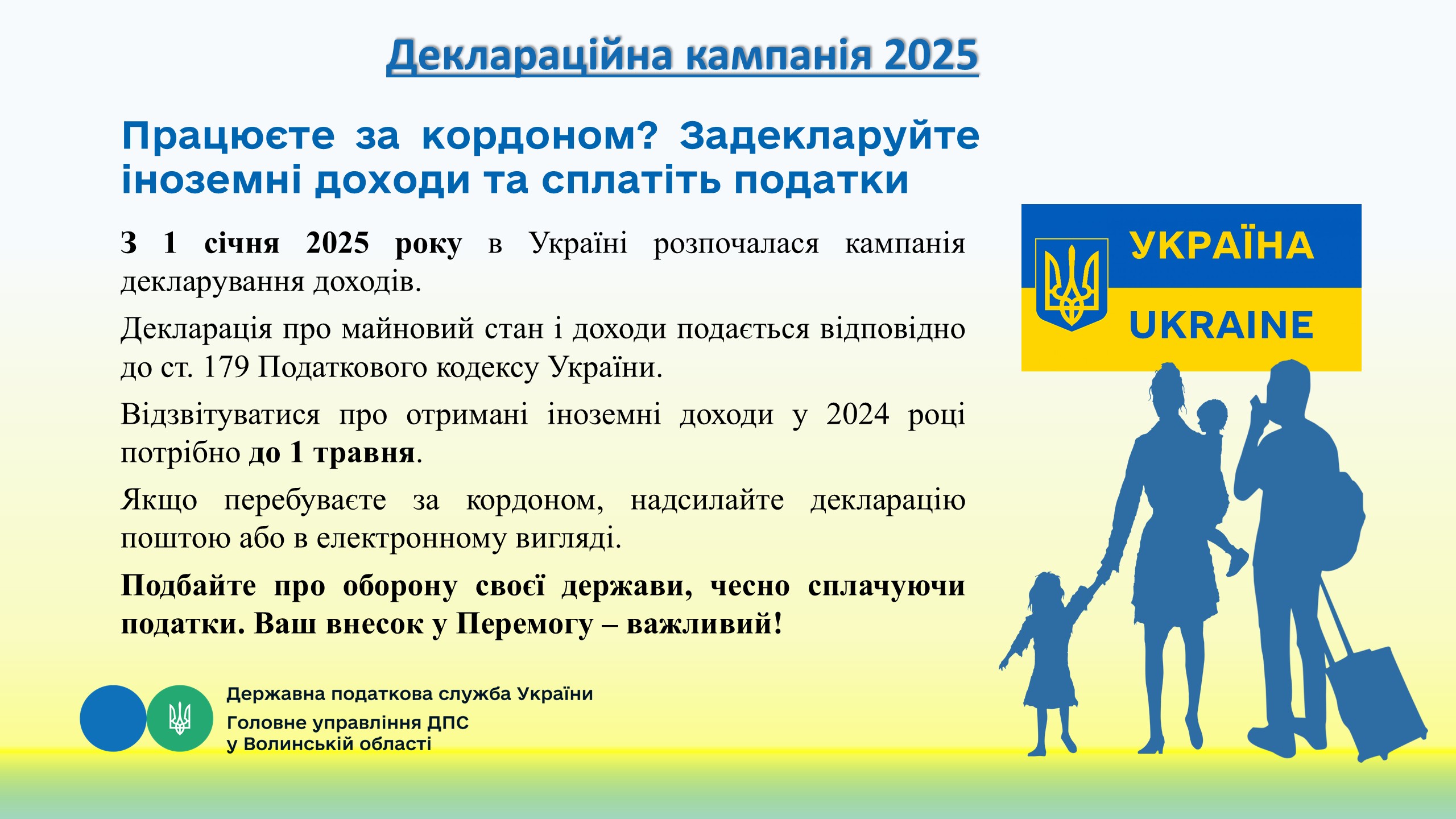 Деклараційна кампанія 2025

Працюєте за кордоном? Задекларуйте іноземні доходи та сплатіть податки

З 1 січня 2025 року в Україні розпочалася кампанія декларування доходів.

Декларація про майновий стан і доходи подається відповідно до ст. 179 Податкового кодексу України.

Відзвітуватися про отримані іноземні доходи у 2024 році потрібно до 1 травня.

Якщо перебуваєте за кордоном, надсилайте декларацію поштою або в електронному вигляді.

Подбайте про оборону своєї держави, чесно сплачуючи податки. Ваш внесок у Перемогу – важливий!

УКРАЇНА
UKRAINE

Державна податкова служба України
Головне управління ДПС у Волинській області